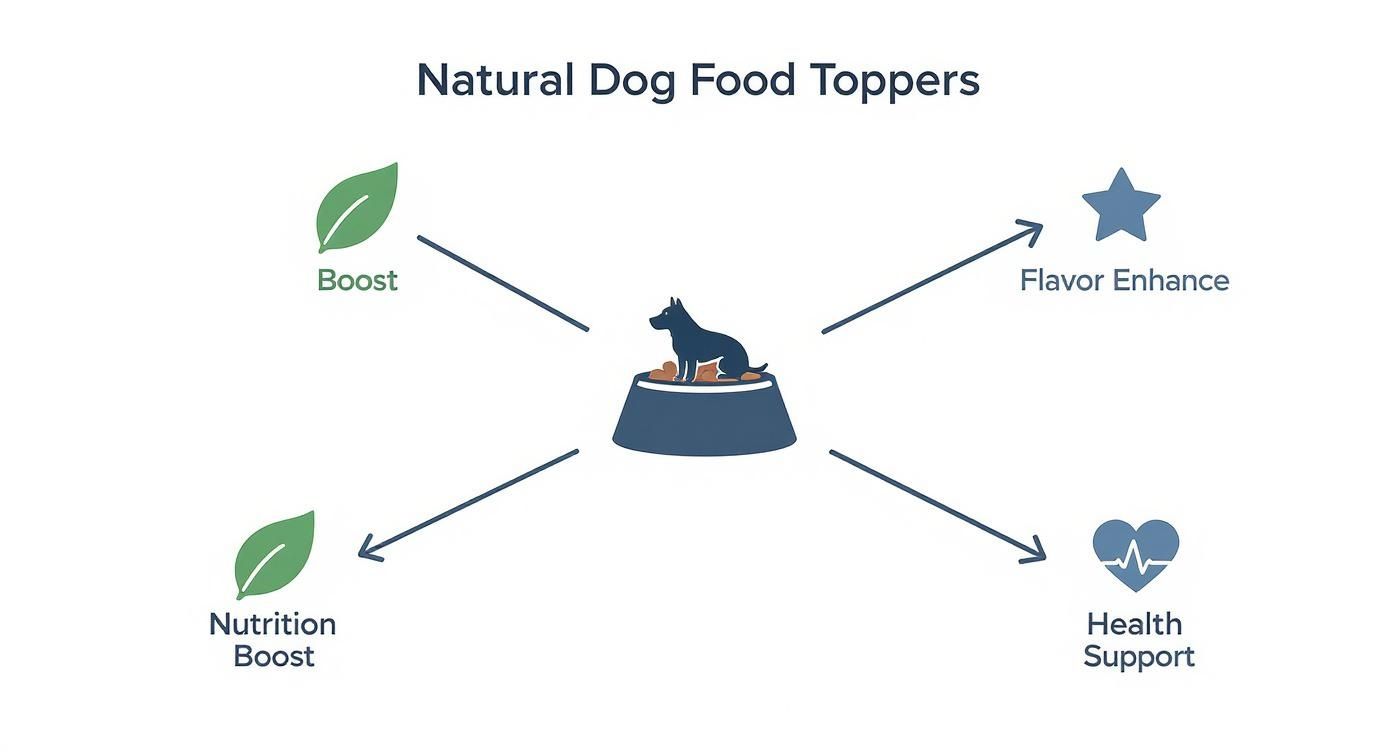 Natural Dog Food Toppers

Boost

Flavor Enhance

Nutrition Boost

Health Support